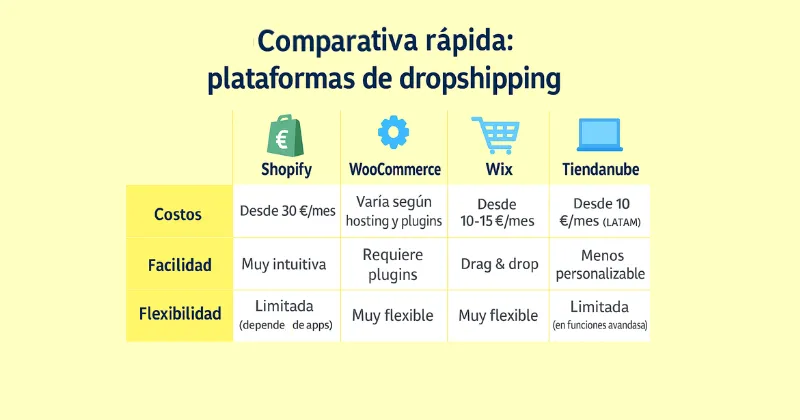 Comparativa rápida:
plataformas de dropshipping

| | Shopify | WooCommerce | Wix | Tiendanube |
|---|---|---|---|---|
| Costos | Desde 30 €/mes | Varía según hosting y plugins | Desde 10-15 €/mes | Desde 10 €/mes (LATAM) |
| Facilidad | Muy intuitiva | Requiere plugins | Drag & drop | Menos personalizable |
| Flexibilidad | Limitada (depende de apps) | Muy flexible | Muy flexible | Limitada (en funciones avandasa) |